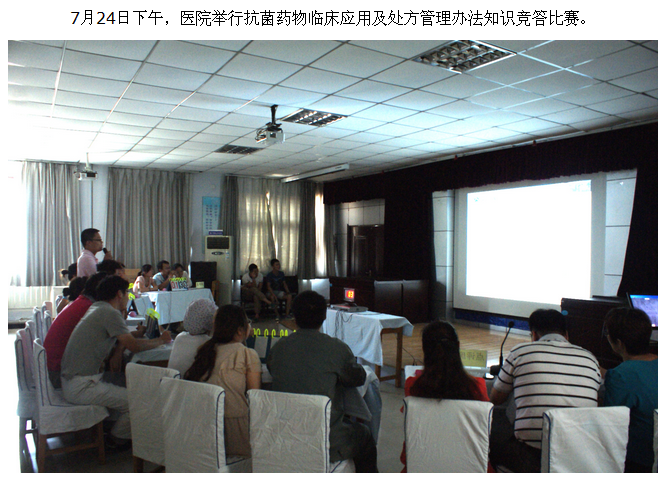 7月24日下午，医院举行抗菌药物临床应用及处方管理办法知识竞答比赛。